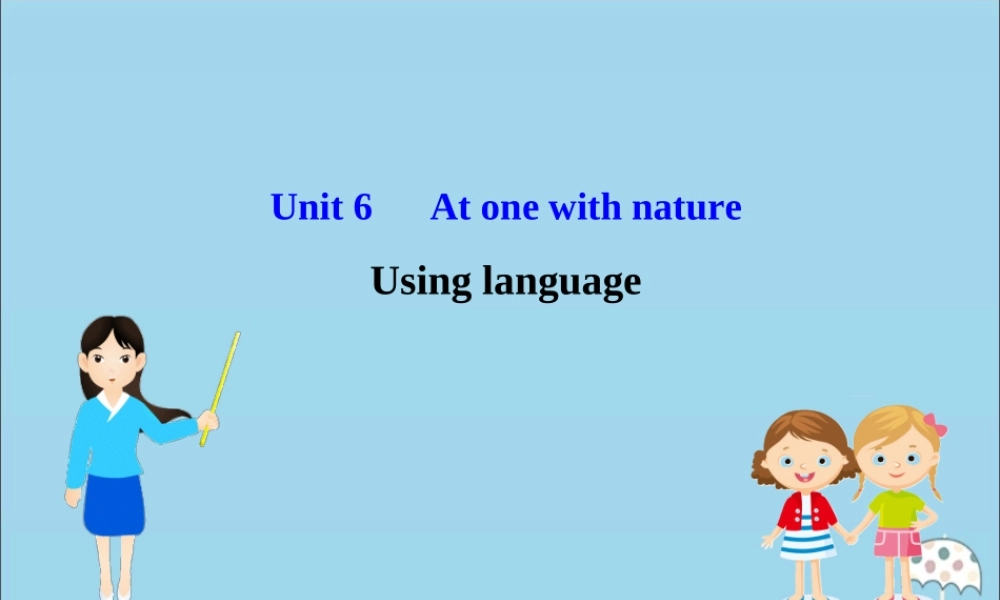 Unit 6 At one with nature

Using language